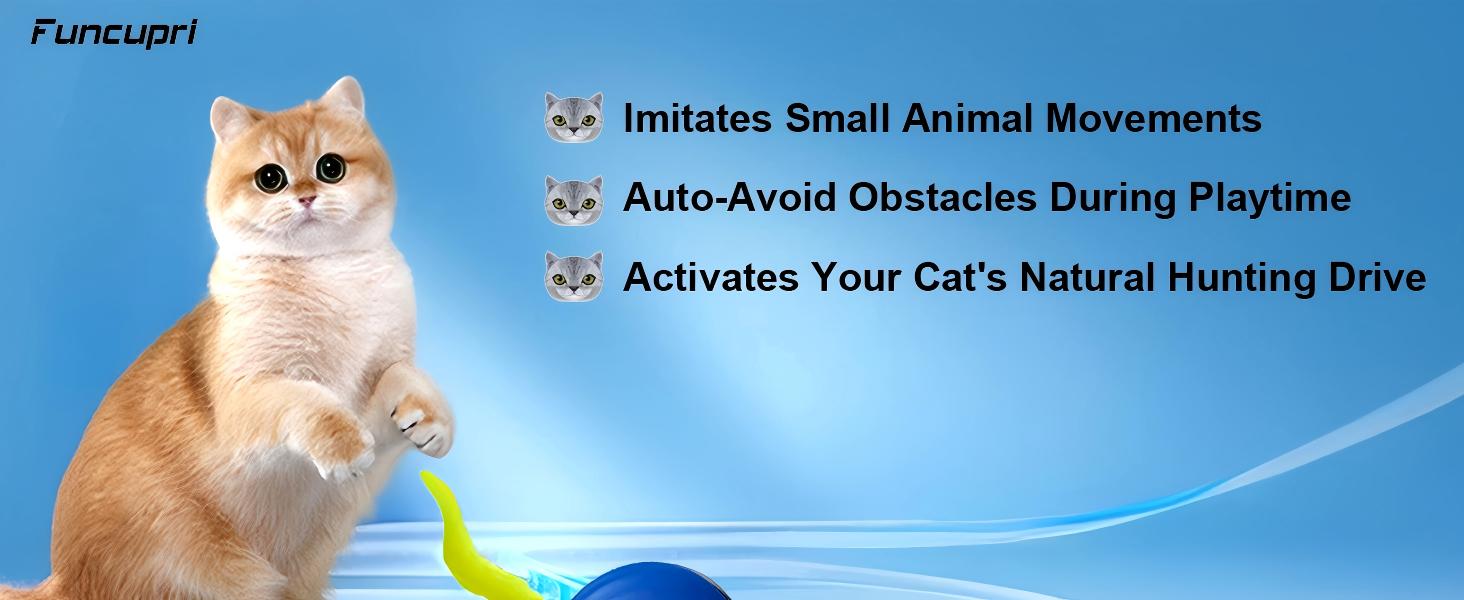 Funcupri

Imitates Small Animal Movements

Auto-Avoid Obstacles During Playtime

Activates Your Cat's Natural Hunting Drive